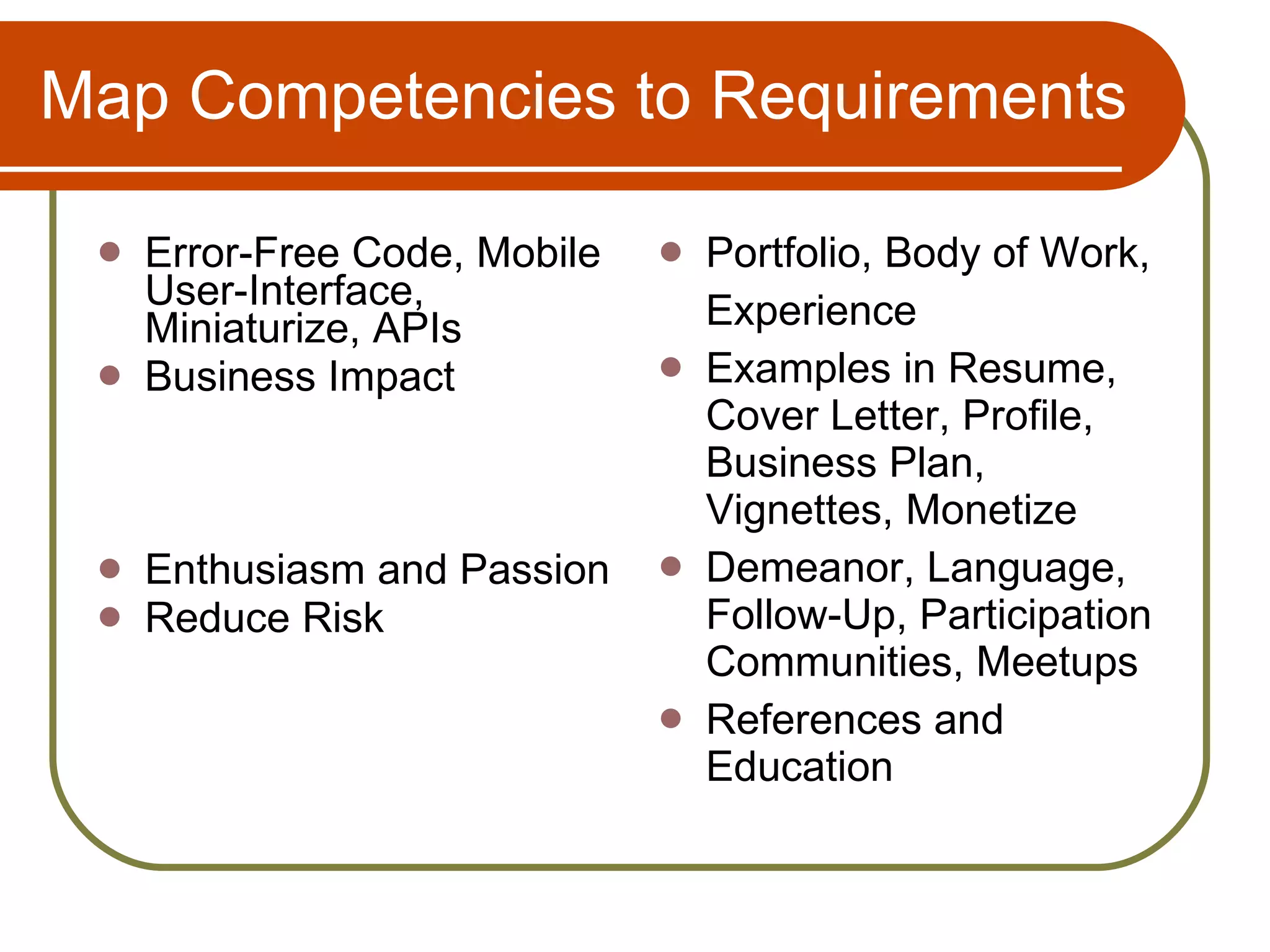 Map Competencies to Requirements

- Error-Free Code, Mobile User-Interface, Miniaturize, APIs
- Business Impact
- Enthusiasm and Passion
- Reduce Risk

- Portfolio, Body of Work, Experience
- Examples in Resume, Cover Letter, Profile, Business Plan, Vignettes, Monetize
- Demeanor, Language, Follow-Up, Participation Communities, Meetups
- References and Education